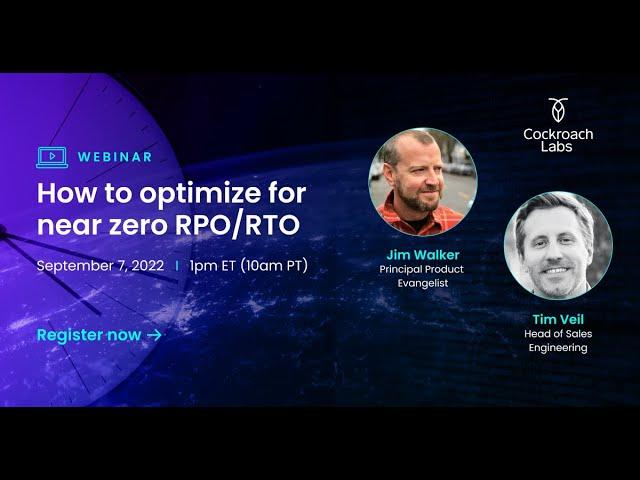 WEBINAR

How to optimize for near zero RPO/RTO

September 7, 2022 | 1pm ET (10am PT)

Register now →

Cockroach Labs

Jim Walker
Principal Product Evangelist

Tim Veil
Head of Sales Engineering